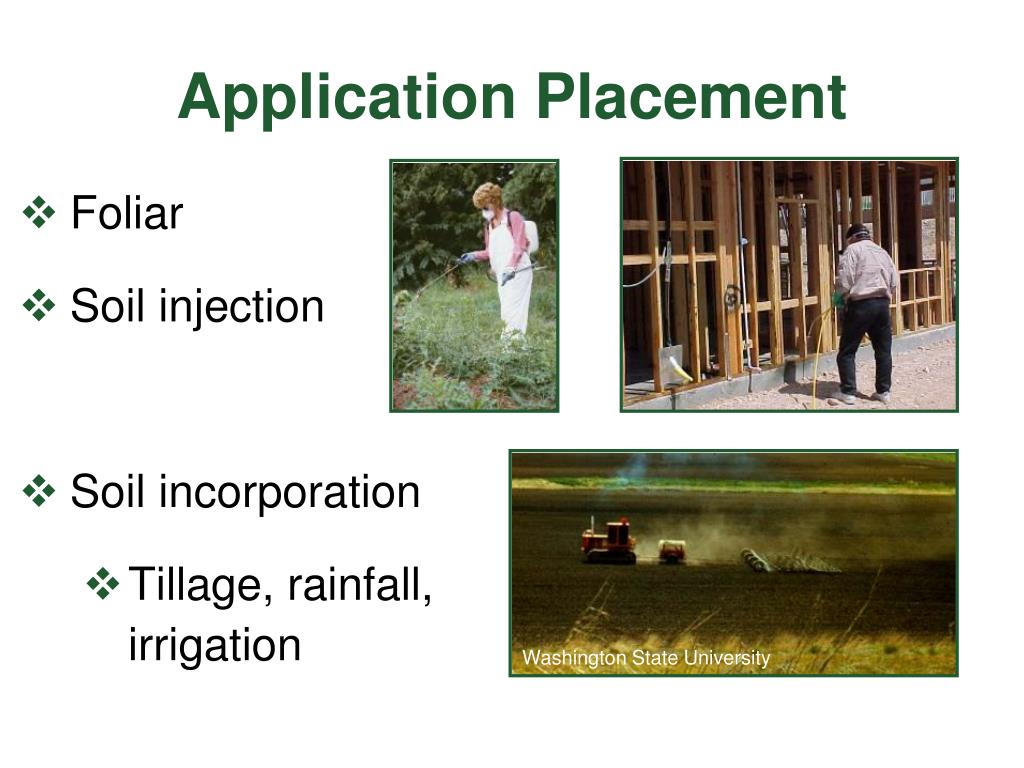 Application Placement

❖ Foliar

❖ Soil injection

❖ Soil incorporation

❖ Tillage, rainfall, irrigation

Washington State University